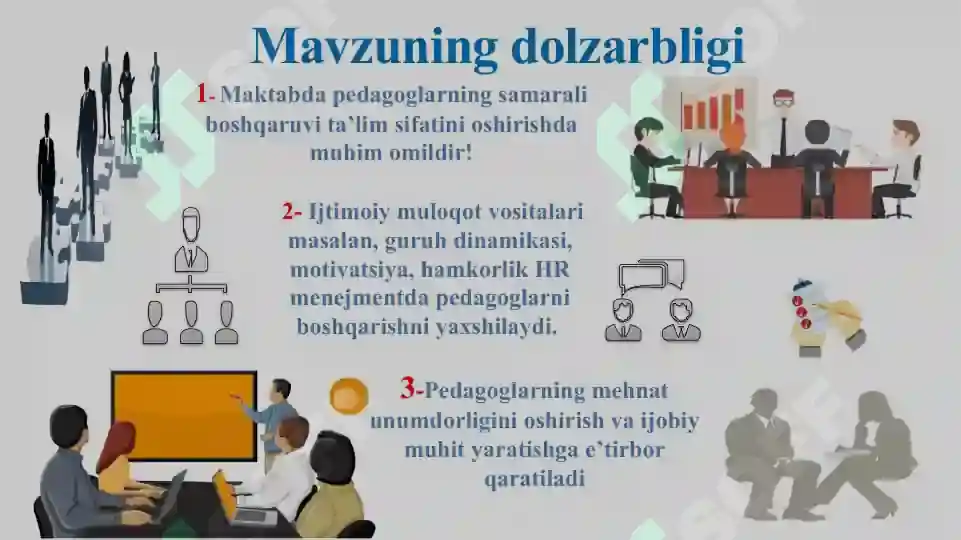 Mavzuning dolzarbligi

1- Maktabda pedagoglarning samarali boshqaruvi ta'lim sifatini oshirishda muhim omildir!

2- Ijtimoiy muloqot vositalari masalan, guruh dinamikasi, motivatsiya, hamkorlik HR menejmentda pedagoglarni boshqarishni yaxshilaydi.

3-Pedagoglarning mehnat unumdorligini oshirish va ijobiy muhit yaratishga e'tirbor qaratiladi